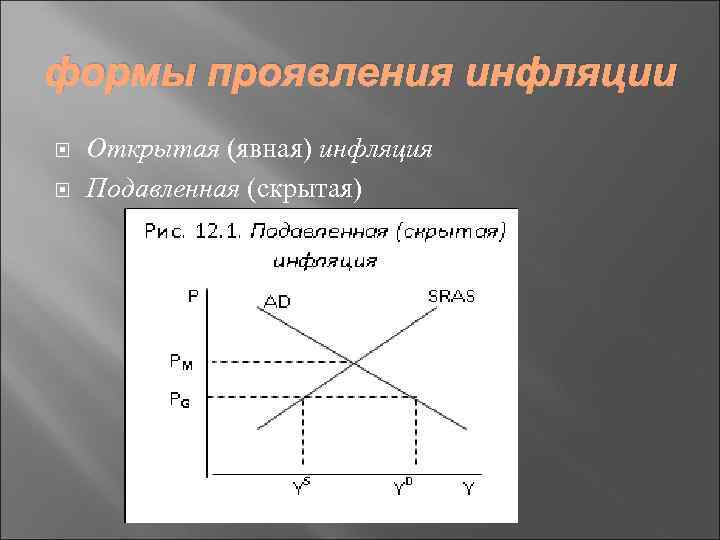 формы проявления инфляции

Открытая (явная) инфляция

Подавленная (скрытая)

Рис. 12.1. Подавленная (скрытая) инфляция

P

AD

SRAS

$P_M$

$P_G$

$Y^S$

$Y^D$

Y